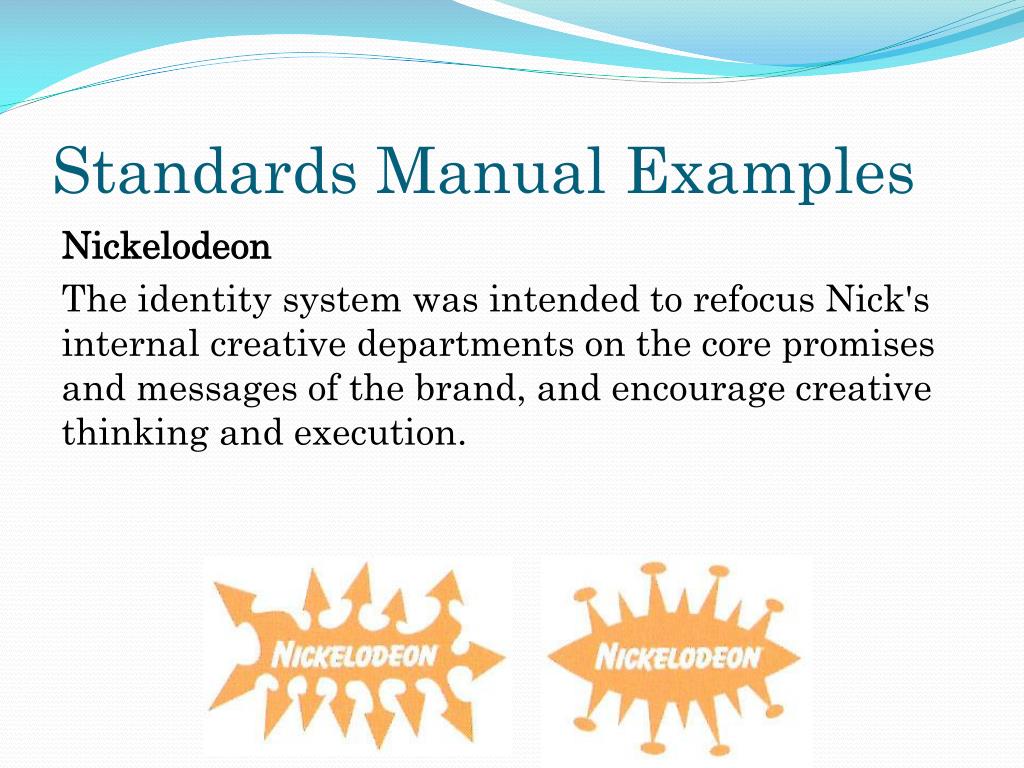 Standards Manual Examples

Nickelodeon

The identity system was intended to refocus Nick's internal creative departments on the core promises and messages of the brand, and encourage creative thinking and execution.

NICKELODEON

NICKELODEON